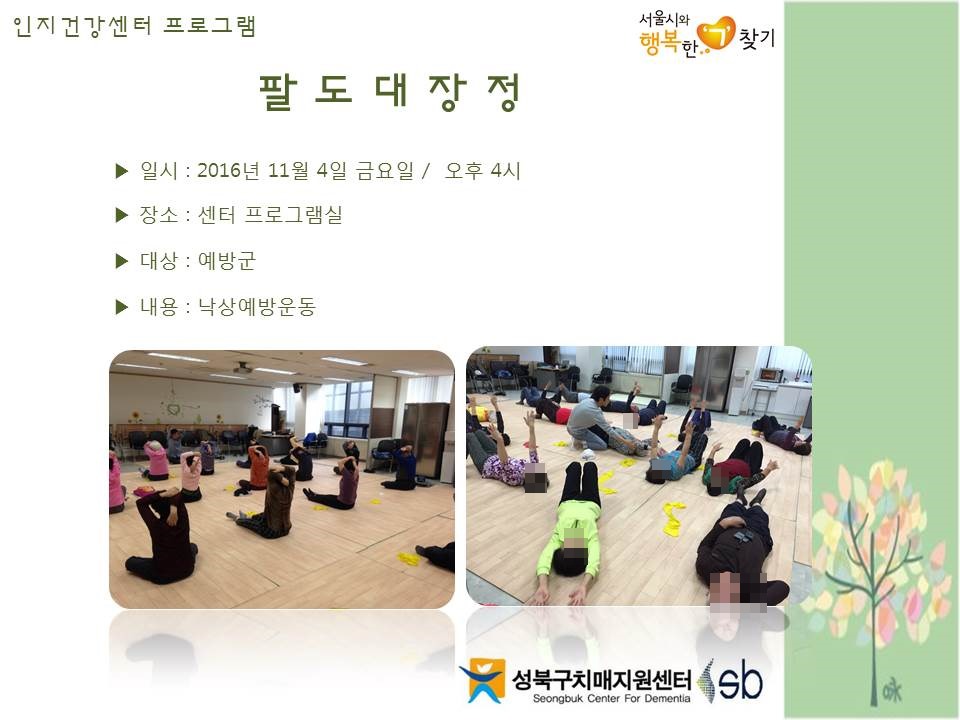 인지건강센터 프로그램

서울시와 행복한 '기' 찾기

팔 도 대 장 정

▶ 일시 : 2016년 11월 4일 금요일 / 오후 4시

▶ 장소 : 센터 프로그램실

▶ 대상 : 예방군

▶ 내용 : 낙상예방운동

성북구치매지원센터
Seongbuk Center For Dementia
sb